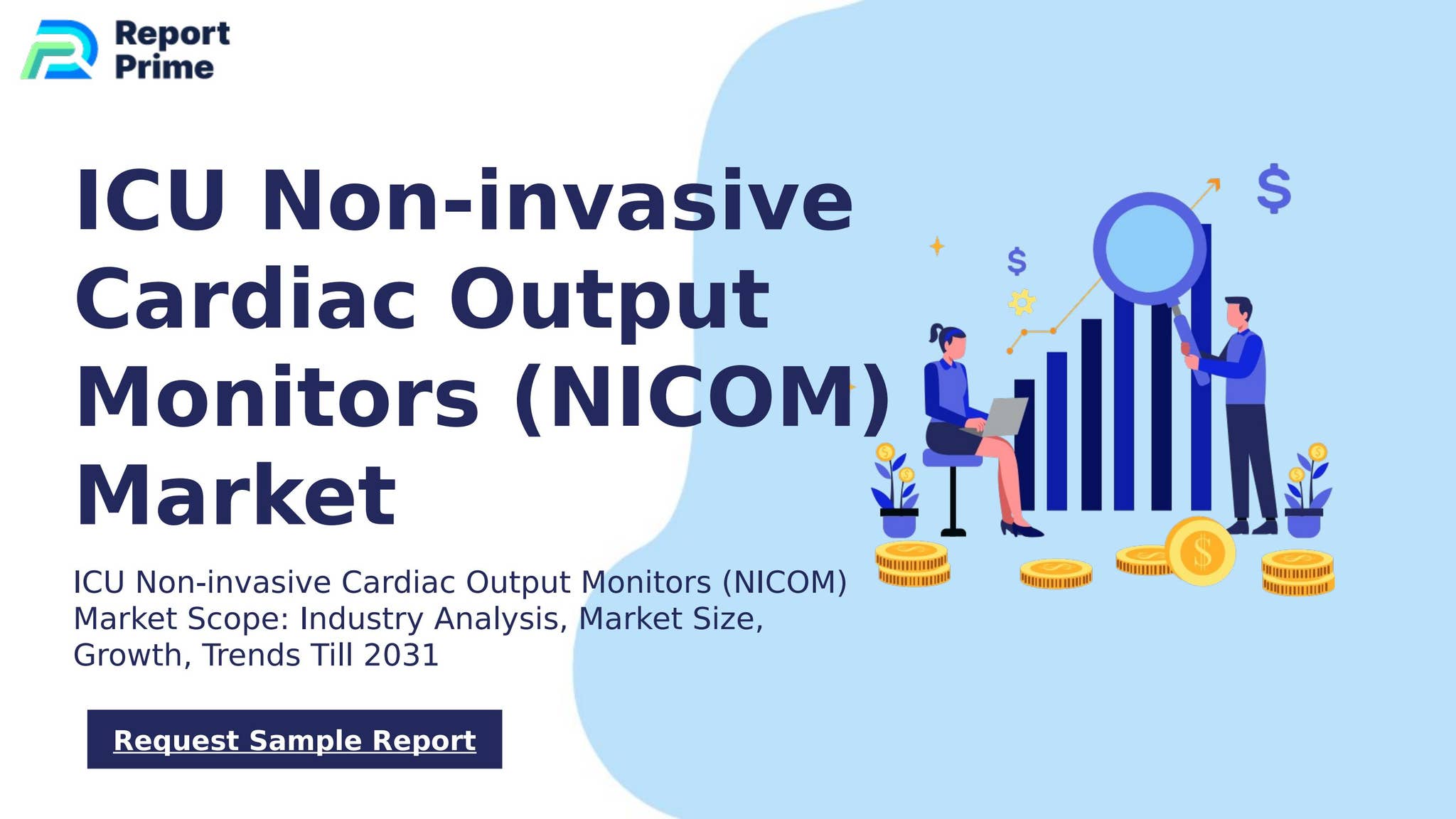 Report Prime

ICU Non-invasive Cardiac Output Monitors (NICOM) Market

ICU Non-invasive Cardiac Output Monitors (NICOM) Market Scope: Industry Analysis, Market Size, Growth, Trends Till 2031

Request Sample Report